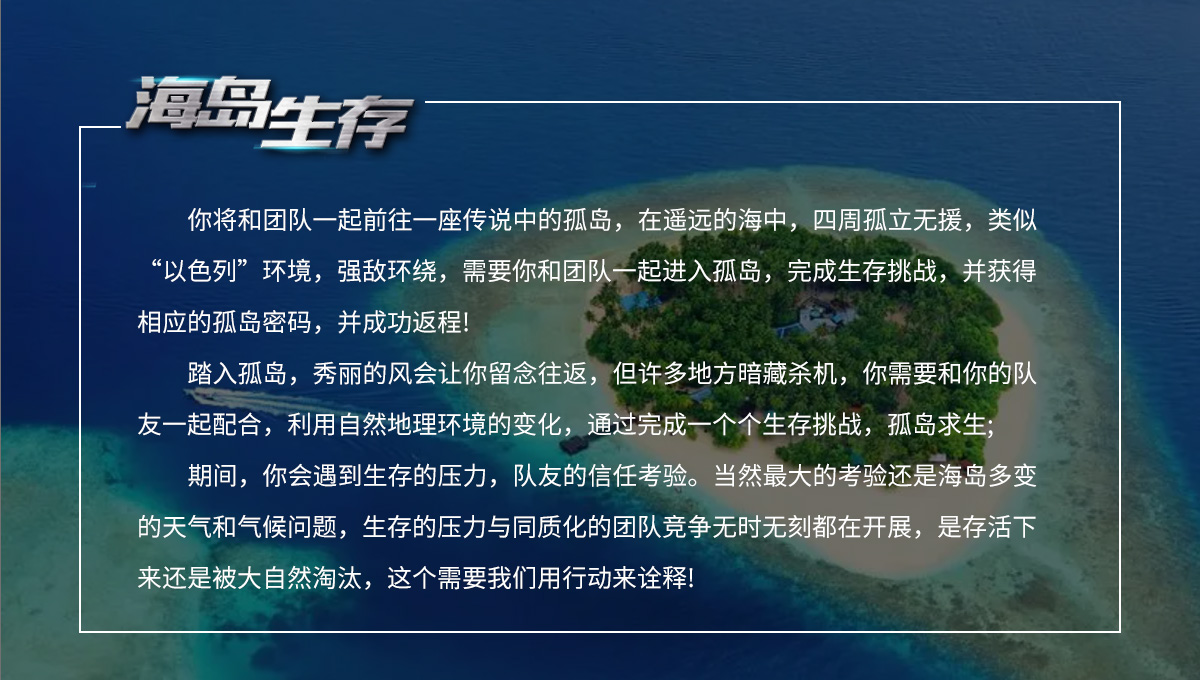 海岛生存

你将和团队一起前往一座传说中的孤岛，在遥远的海中，四周孤立无援，类似“以色列”环境，强敌环绕，需要你和团队一起进入孤岛，完成生存挑战，并获得相应的孤岛密码，并成功返程!

踏入孤岛，秀丽的风会让你留念往返，但许多地方暗藏杀机，你需要和你的队友一起配合，利用自然地理环境的变化，通过完成一个个生存挑战，孤岛求生;

期间，你会遇到生存的压力，队友的信任考验。当然最大的考验还是海岛多变的天气和气候问题，生存的压力与同质化的团队竞争无时无刻都在开展，是存活下来还是被大自然淘汰，这个需要我们用行动来诠释!